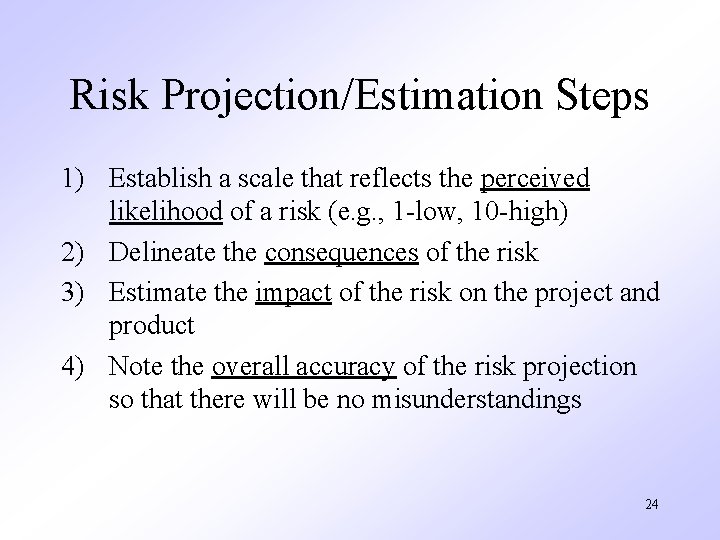 Risk Projection/Estimation Steps

1) Establish a scale that reflects the perceived likelihood of a risk (e.g., 1-low, 10-high)

2) Delineate the consequences of the risk

3) Estimate the impact of the risk on the project and product

4) Note the overall accuracy of the risk projection so that there will be no misunderstandings

24